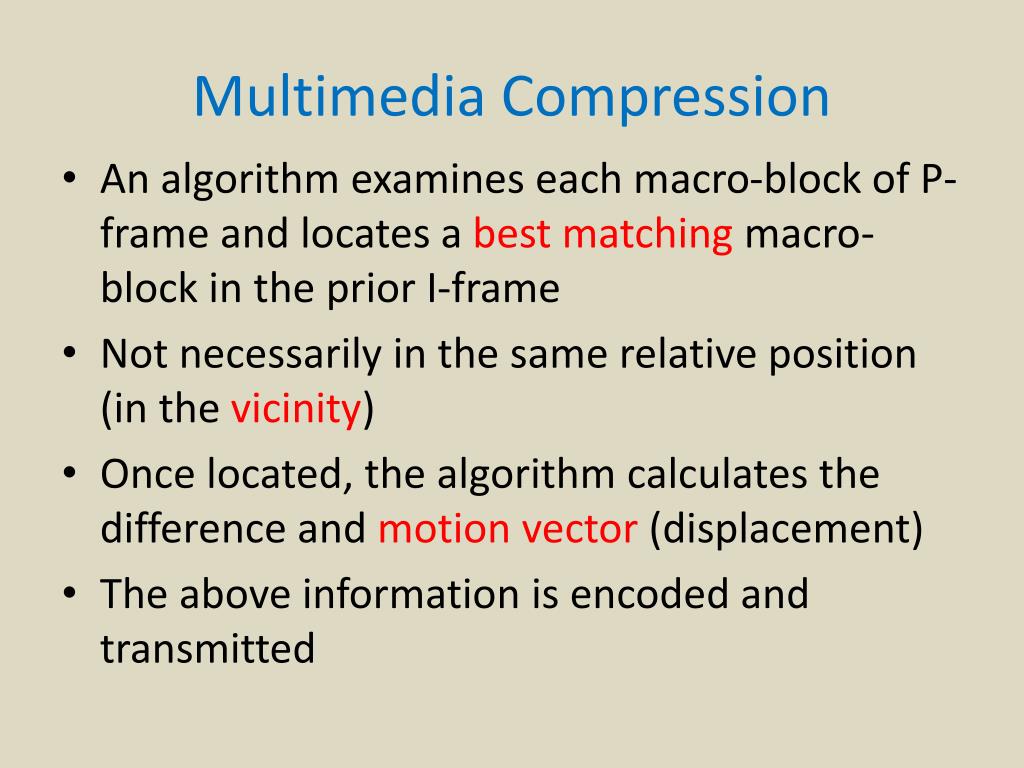 Multimedia Compression

• An algorithm examines each macro-block of P-frame and locates a best matching macro-block in the prior I-frame
• Not necessarily in the same relative position (in the vicinity)
• Once located, the algorithm calculates the difference and motion vector (displacement)
• The above information is encoded and transmitted